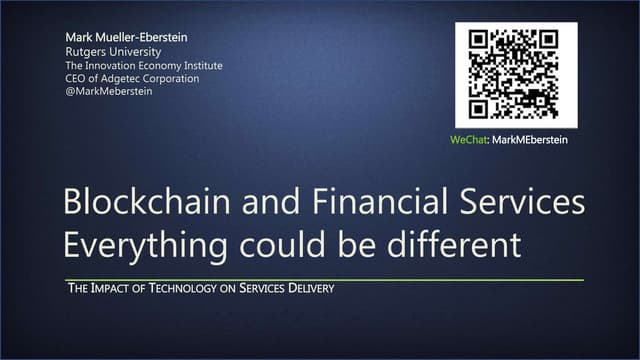 Mark Mueller-Eberstein
Rutgers University
The Innovation Economy Institute
CEO of Adgetec Corporation
@MarkMeberstein

WeChat: MarkMEberstein

Blockchain and Financial Services
Everything could be different

THE IMPACT OF TECHNOLOGY ON SERVICES DELIVERY